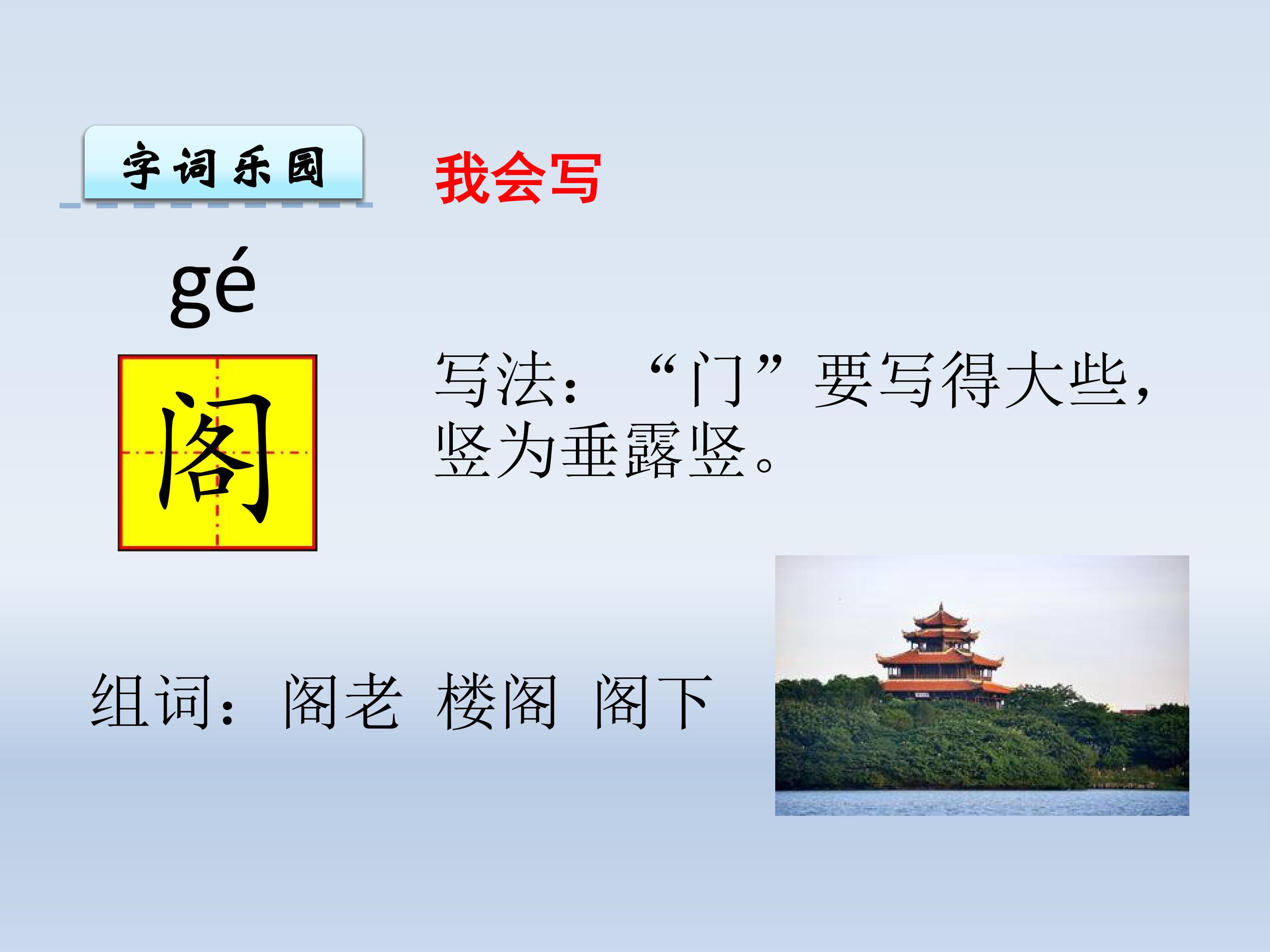 字词乐园

我会写

gé

阁

写法：“门”要写得大些，竖为垂露竖。

组词：阁老 楼阁 阁下